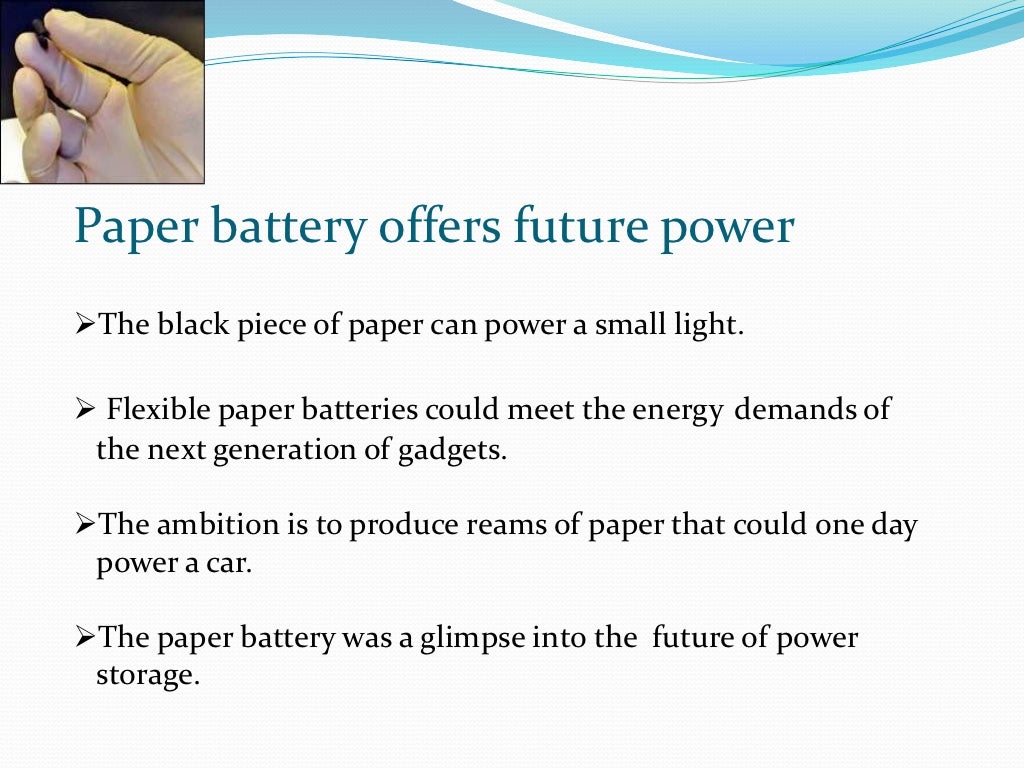 Paper battery offers future power

➢The black piece of paper can power a small light.

➢ Flexible paper batteries could meet the energy demands of the next generation of gadgets.

➢The ambition is to produce reams of paper that could one day power a car.

➢The paper battery was a glimpse into the future of power storage.